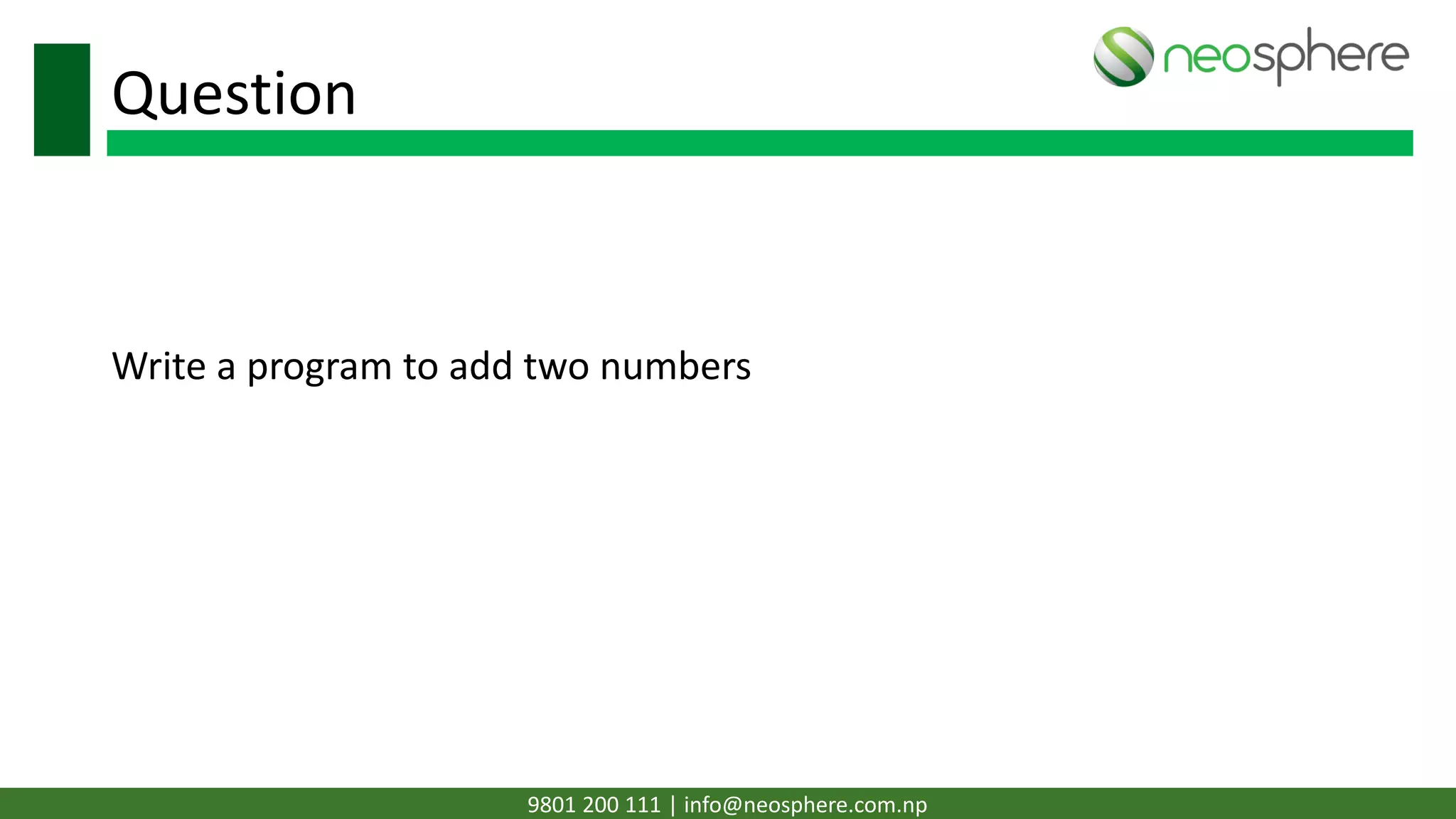 Question

neosphere

Write a program to add two numbers

9801 200 111 | info@neosphere.com.np